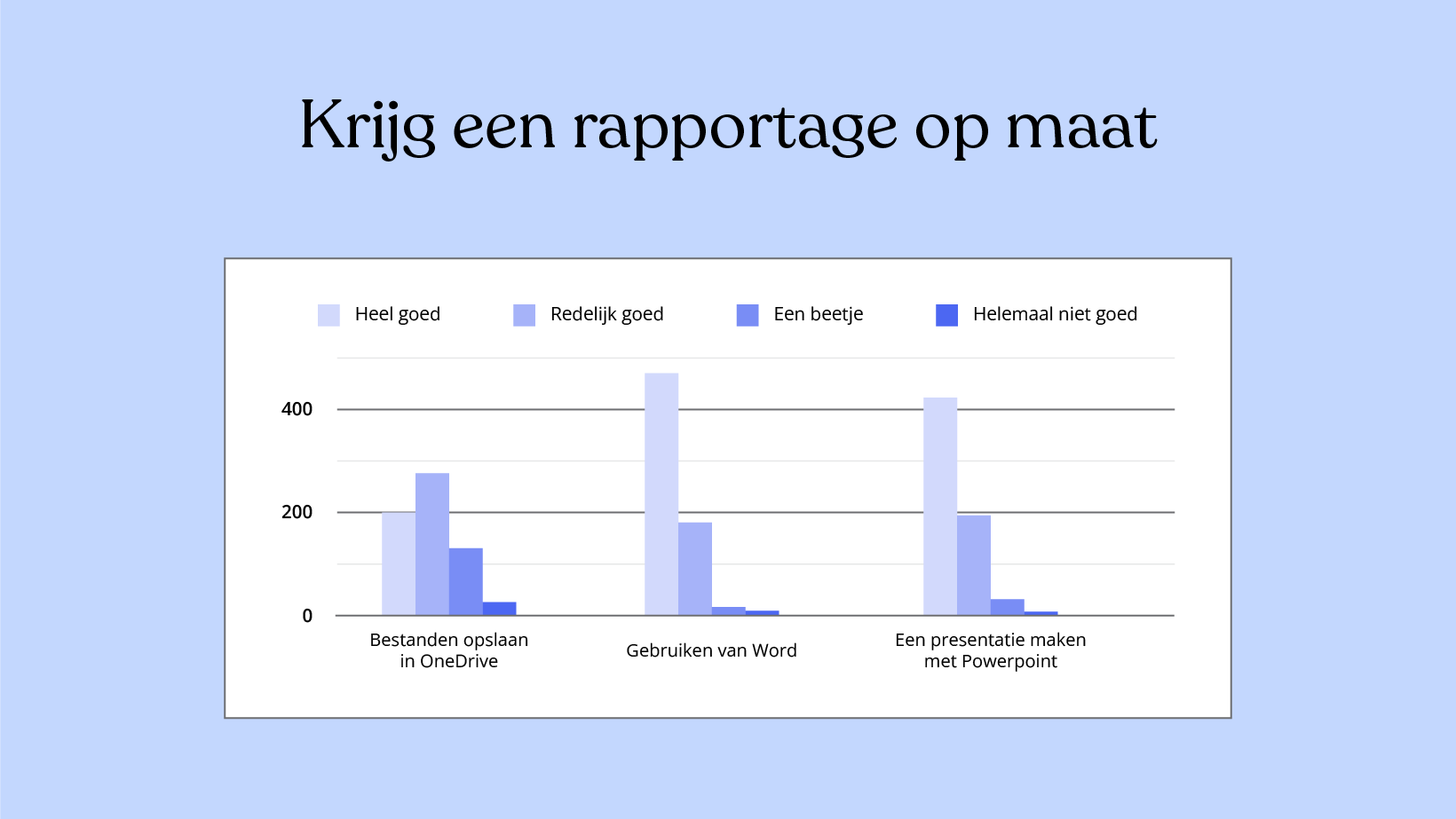 Krijg een rapportage op maat

Heel goed
Redelijk goed
Een beetje
Helemaal niet goed

400
200
0

Bestanden opslaan in OneDrive
Gebruiken van Word
Een presentatie maken met Powerpoint